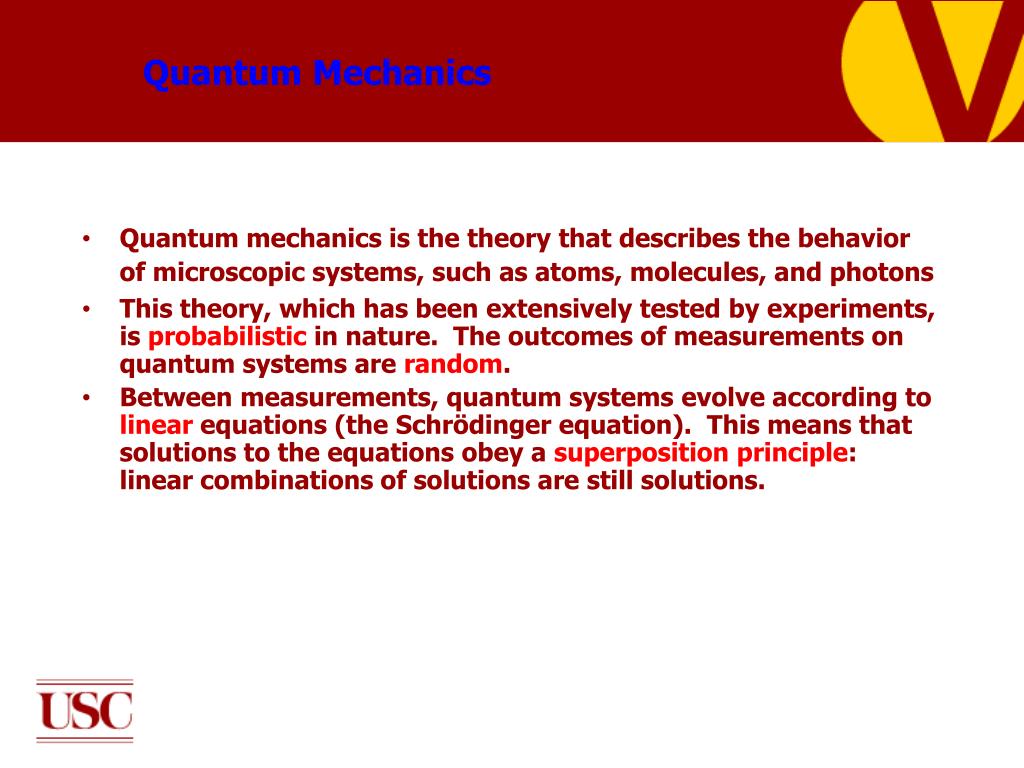 Quantum Mechanics

• Quantum mechanics is the theory that describes the behavior of microscopic systems, such as atoms, molecules, and photons
• This theory, which has been extensively tested by experiments, is probabilistic in nature. The outcomes of measurements on quantum systems are random.
• Between measurements, quantum systems evolve according to linear equations (the Schrödinger equation). This means that solutions to the equations obey a superposition principle: linear combinations of solutions are still solutions.

USC